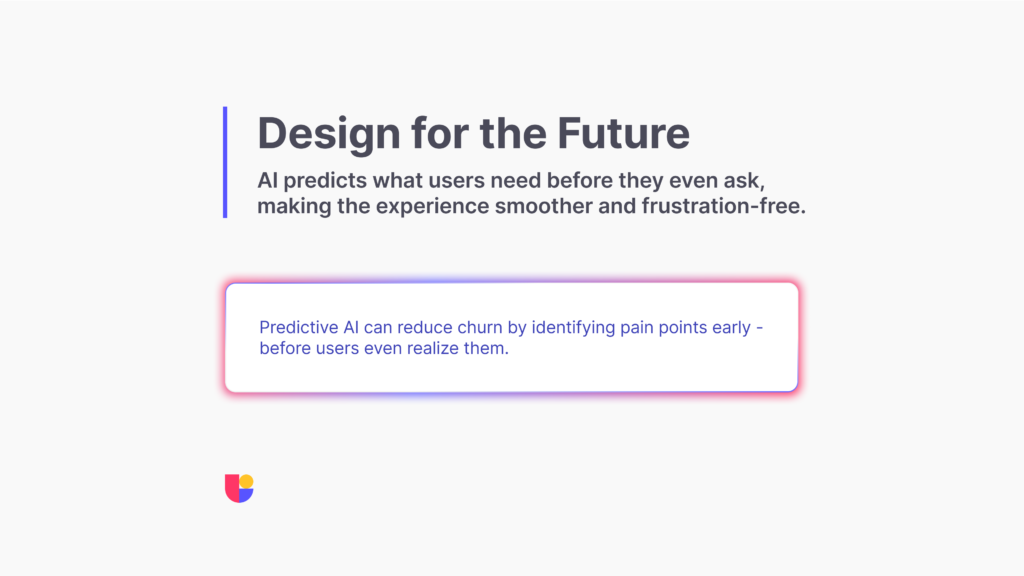 Design for the Future

AI predicts what users need before they even ask, making the experience smoother and frustration-free.

Predictive AI can reduce churn by identifying pain points early - before users even realize them.